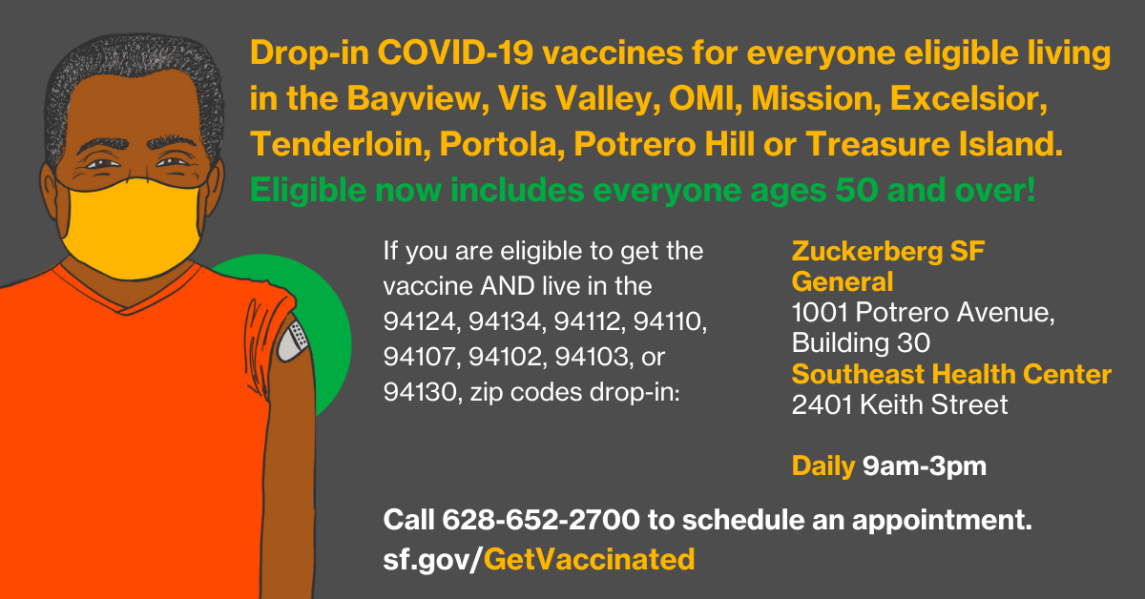 Drop-in COVID-19 vaccines for everyone eligible living in the Bayview, Vis Valley, OMI, Mission, Excelsior, Tenderloin, Portola, Potrero Hill or Treasure Island.
Eligible now includes everyone ages 50 and over!

If you are eligible to get the vaccine AND live in the 94124, 94134, 94112, 94110, 94107, 94102, 94103, or 94130, zip codes drop-in:

Zuckerberg SF General
1001 Potrero Avenue, Building 30
Southeast Health Center
2401 Keith Street

Daily 9am-3pm

Call 628-652-2700 to schedule an appointment.
sf.gov/GetVaccinated